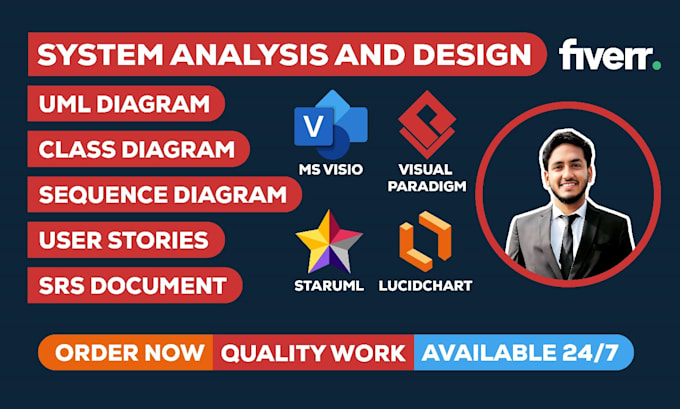 SYSTEM ANALYSIS AND DESIGN

fiverr.

UML DIAGRAM

CLASS DIAGRAM

SEQUENCE DIAGRAM

USER STORIES

SRS DOCUMENT

V

MS VISIO

VISUAL PARADIGM

STARUML

LUCIDCHART

ORDER NOW QUALITY WORK AVAILABLE 24/7